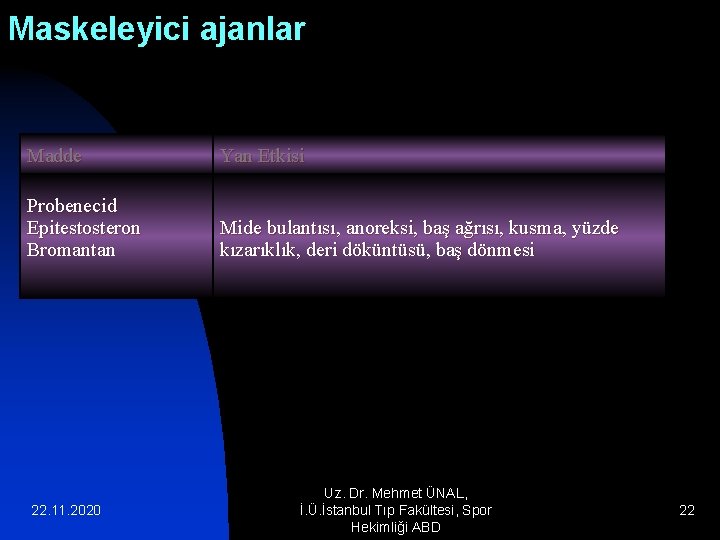 Maskeleyici ajanlar

| Madde | Yan Etkisi |
|---|---|
| Probenecid Epitestosteron Bromantan | Mide bulantısı, anoreksi, baş ağrısı, kusma, yüzde kızarıklık, deri döküntüsü, baş dönmesi |

22.11.2020

Uz. Dr. Mehmet ÜNAL, İ.Ü.İstanbul Tıp Fakültesi, Spor Hekimliği ABD

22